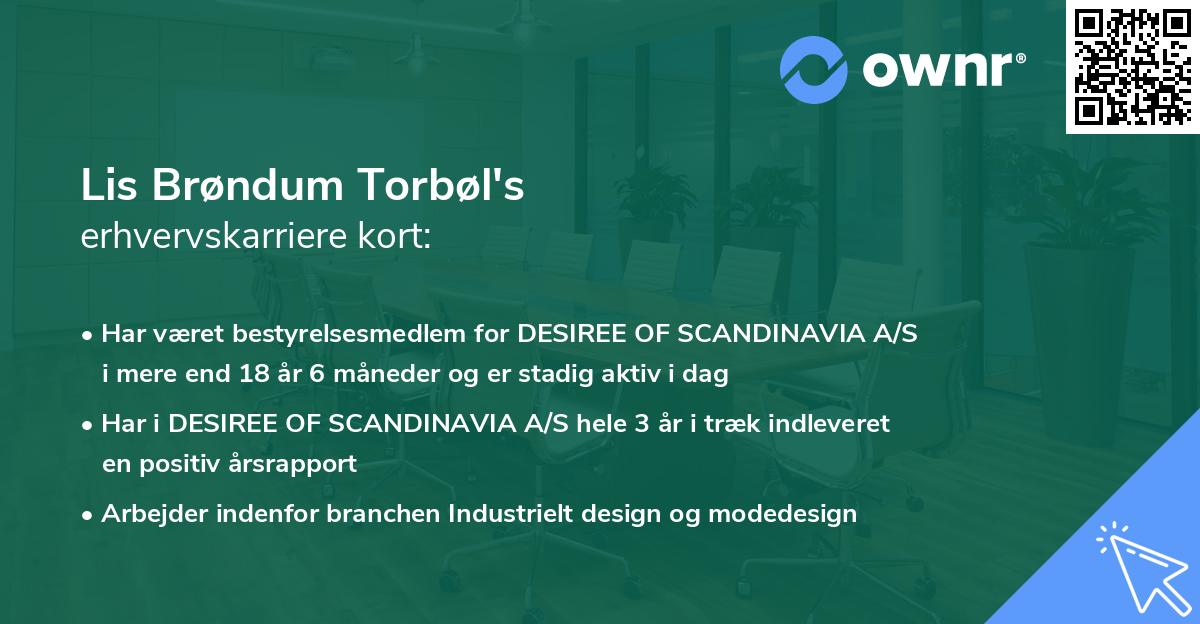 ownr®

Lis Brøndum Torbøl's
erhvervskarriere kort:

• Har været bestyrelsesmedlem for DESIREE OF SCANDINAVIA A/S i mere end 18 år 6 måneder og er stadig aktiv i dag

• Har i DESIREE OF SCANDINAVIA A/S hele 3 år i træk indleveret en positiv årsrapport

• Arbejder indenfor branchen Industrielt design og modedesign